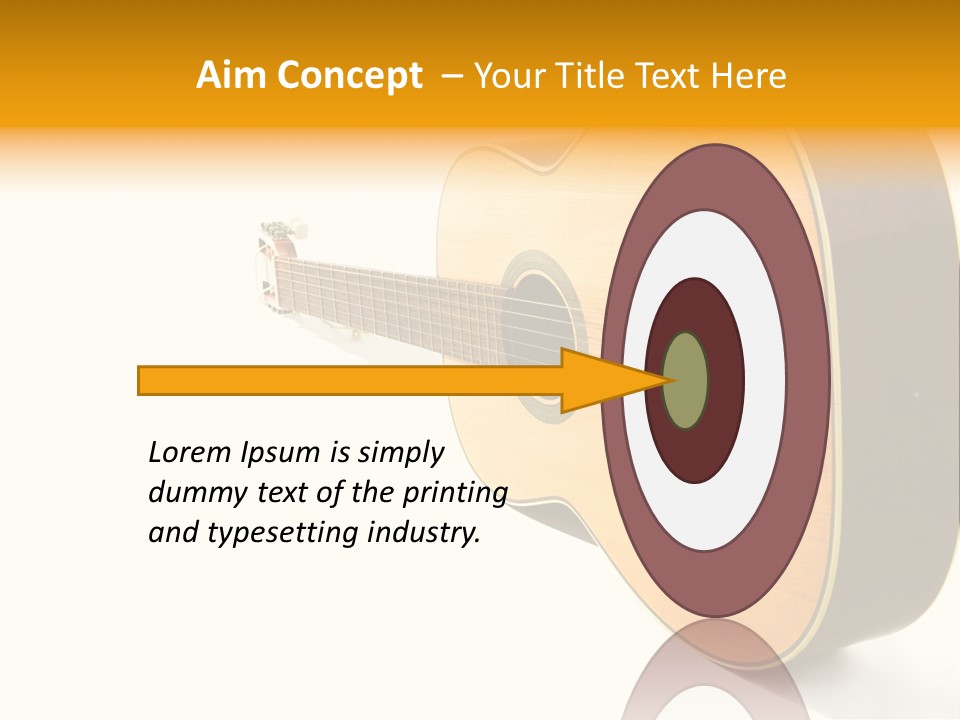 Aim Concept – Your Title Text Here

Lorem Ipsum is simply dummy text of the printing and typesetting industry.